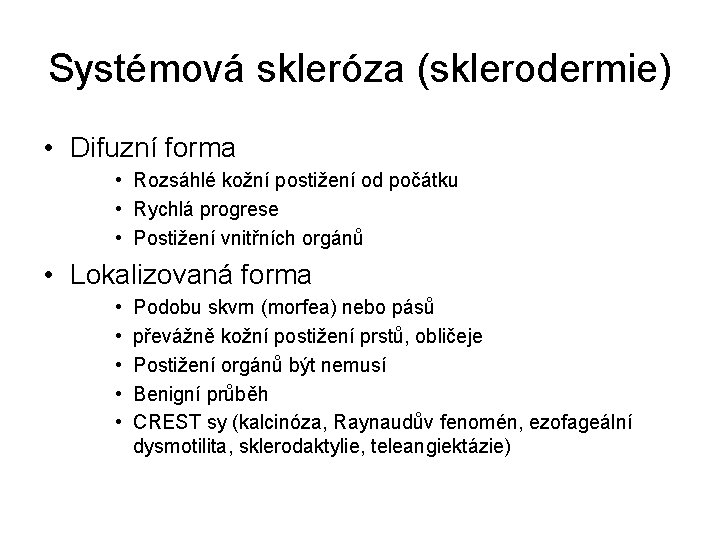 Systémová skleróza (sklerodermie)

• Difuzní forma
  • Rozsáhlé kožní postižení od počátku
  • Rychlá progrese
  • Postižení vnitřních orgánů
• Lokalizovaná forma
  • Podobu skvrn (morfea) nebo pásů
  • převážně kožní postižení prstů, obličeje
  • Postižení orgánů být nemusí
  • Benigní průběh
  • CREST sy (kalcinóza, Raynaudův fenomén, ezofageální dysmotilita, sklerodaktylie, teleangiektázie)